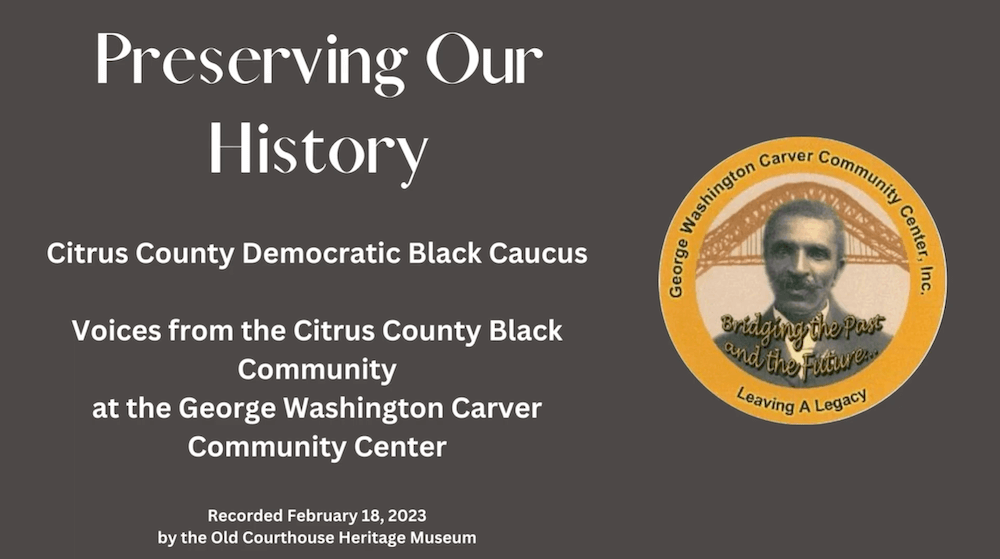 Preserving Our History

Citrus County Democratic Black Caucus

Voices from the Citrus County Black Community
at the George Washington Carver Community Center

Recorded February 18, 2023
by the Old Courthouse Heritage Museum

George Washington Carver Community Center, Inc.

Bridging the Past and the Future...

Leaving A Legacy